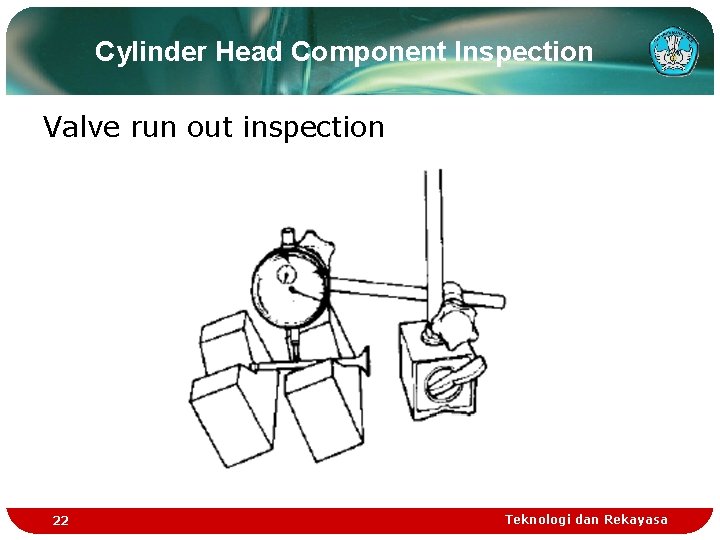 Cylinder Head Component Inspection

Valve run out inspection

22

Teknologi dan Rekayasa